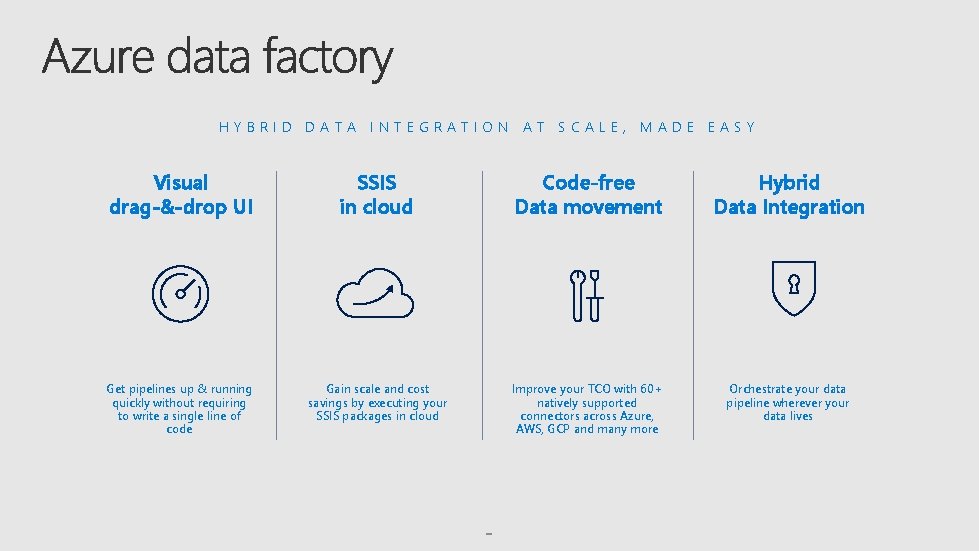 Azure data factory

HYBRID DATA INTEGRATION AT SCALE, MADE EASY

Visual drag-&-drop UI

Get pipelines up & running quickly without requiring to write a single line of code

SSIS in cloud

Gain scale and cost savings by executing your SSIS packages in cloud

Code-free Data movement

Improve your TCO with 60+ natively supported connectors across Azure, AWS, GCP and many more

Hybrid Data Integration

Orchestrate your data pipeline wherever your data lives